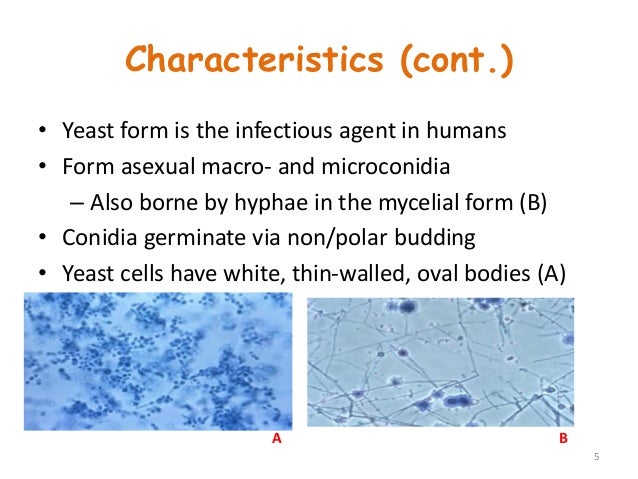 Characteristics (cont.)

• Yeast form is the infectious agent in humans
• Form asexual macro- and microconidia
– Also borne by hyphae in the mycelial form (B)
• Conidia germinate via non/polar budding
• Yeast cells have white, thin-walled, oval bodies (A)

A

B

5